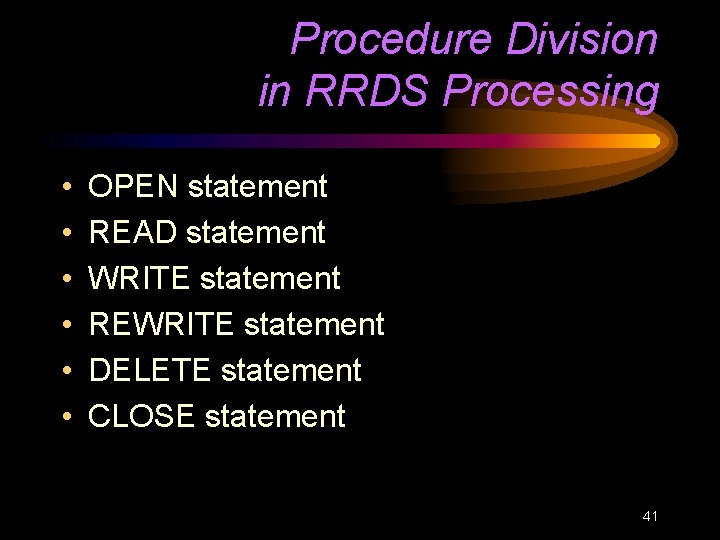 Procedure Division
in RRDS Processing

• OPEN statement
• READ statement
• WRITE statement
• REWRITE statement
• DELETE statement
• CLOSE statement

41